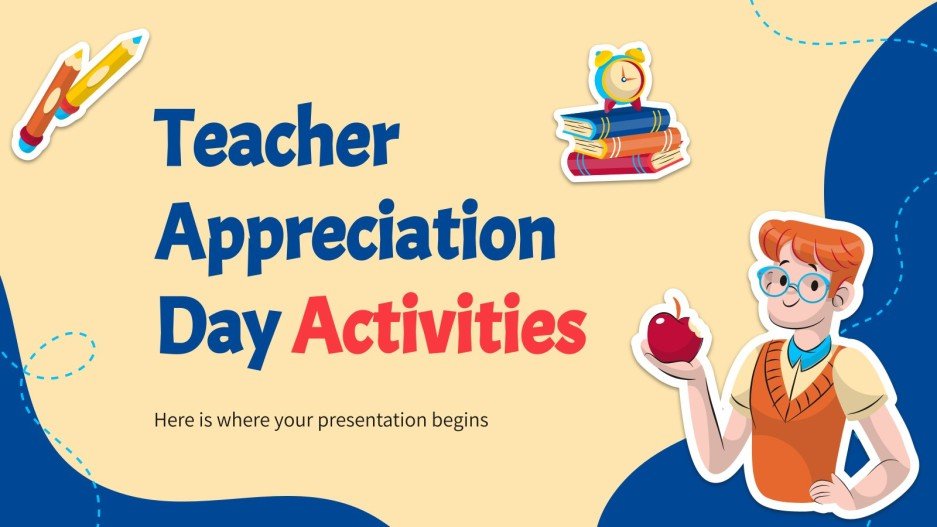 Teacher Appreciation Day Activities

Here is where your presentation begins